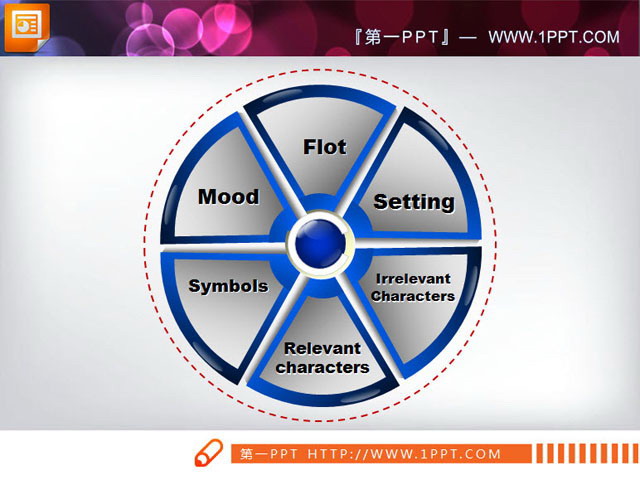 『第一PPT』— WWW.1PPT.COM

Flot

Setting

Irrelevant Characters

Relevant characters

Symbols

Mood

第一PPT HTTP://WWW.1PPT.COM